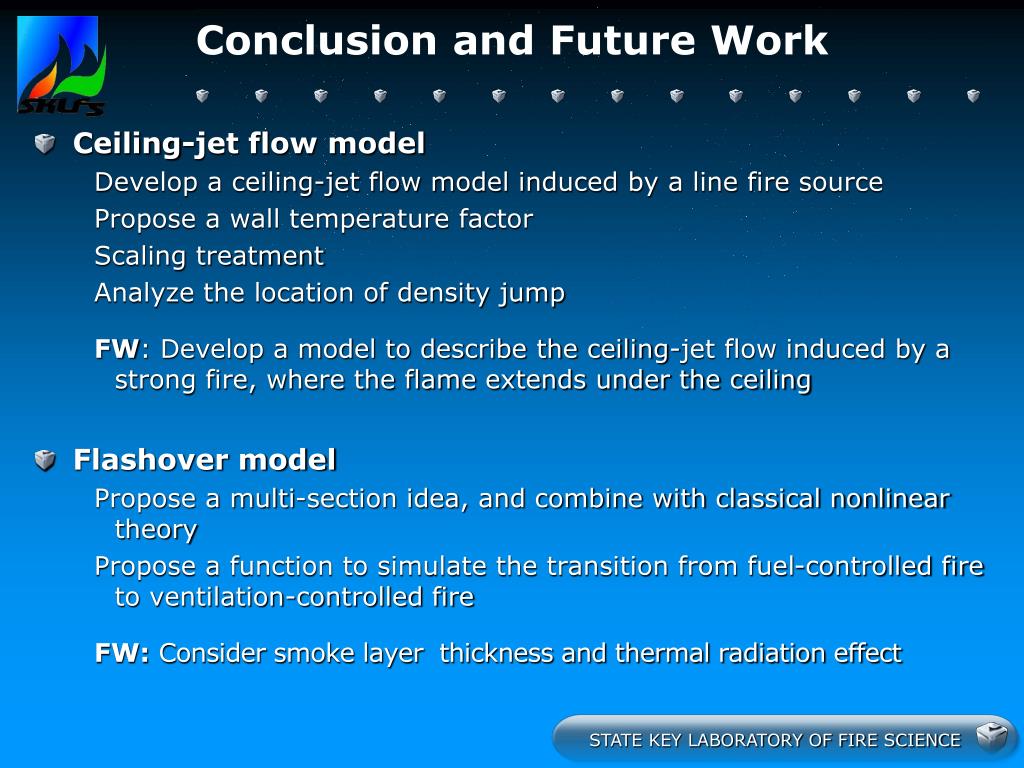 SKLFS

Conclusion and Future Work

Ceiling-jet flow model

Develop a ceiling-jet flow model induced by a line fire source

Propose a wall temperature factor

Scaling treatment

Analyze the location of density jump

FW: Develop a model to describe the ceiling-jet flow induced by a strong fire, where the flame extends under the ceiling

Flashover model

Propose a multi-section idea, and combine with classical nonlinear theory

Propose a function to simulate the transition from fuel-controlled fire to ventilation-controlled fire

FW: Consider smoke layer thickness and thermal radiation effect

STATE KEY LABORATORY OF FIRE SCIENCE